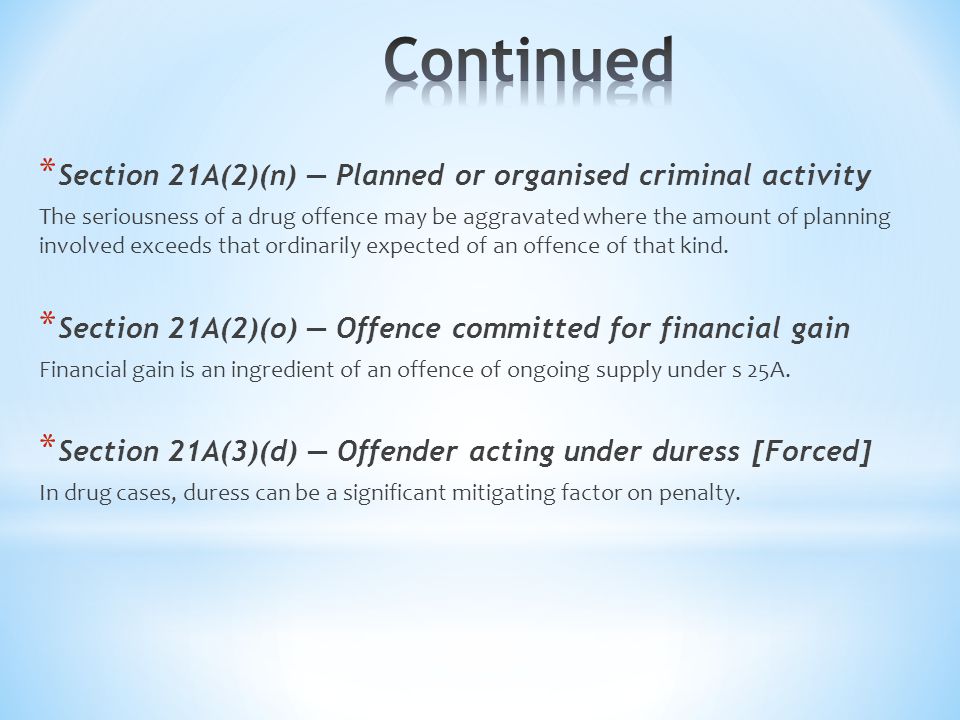 Continued

* Section 21A(2)(n) — Planned or organised criminal activity

The seriousness of a drug offence may be aggravated where the amount of planning involved exceeds that ordinarily expected of an offence of that kind.

* Section 21A(2)(o) — Offence committed for financial gain

Financial gain is an ingredient of an offence of ongoing supply under s 25A.

* Section 21A(3)(d) — Offender acting under duress [Forced]

In drug cases, duress can be a significant mitigating factor on penalty.